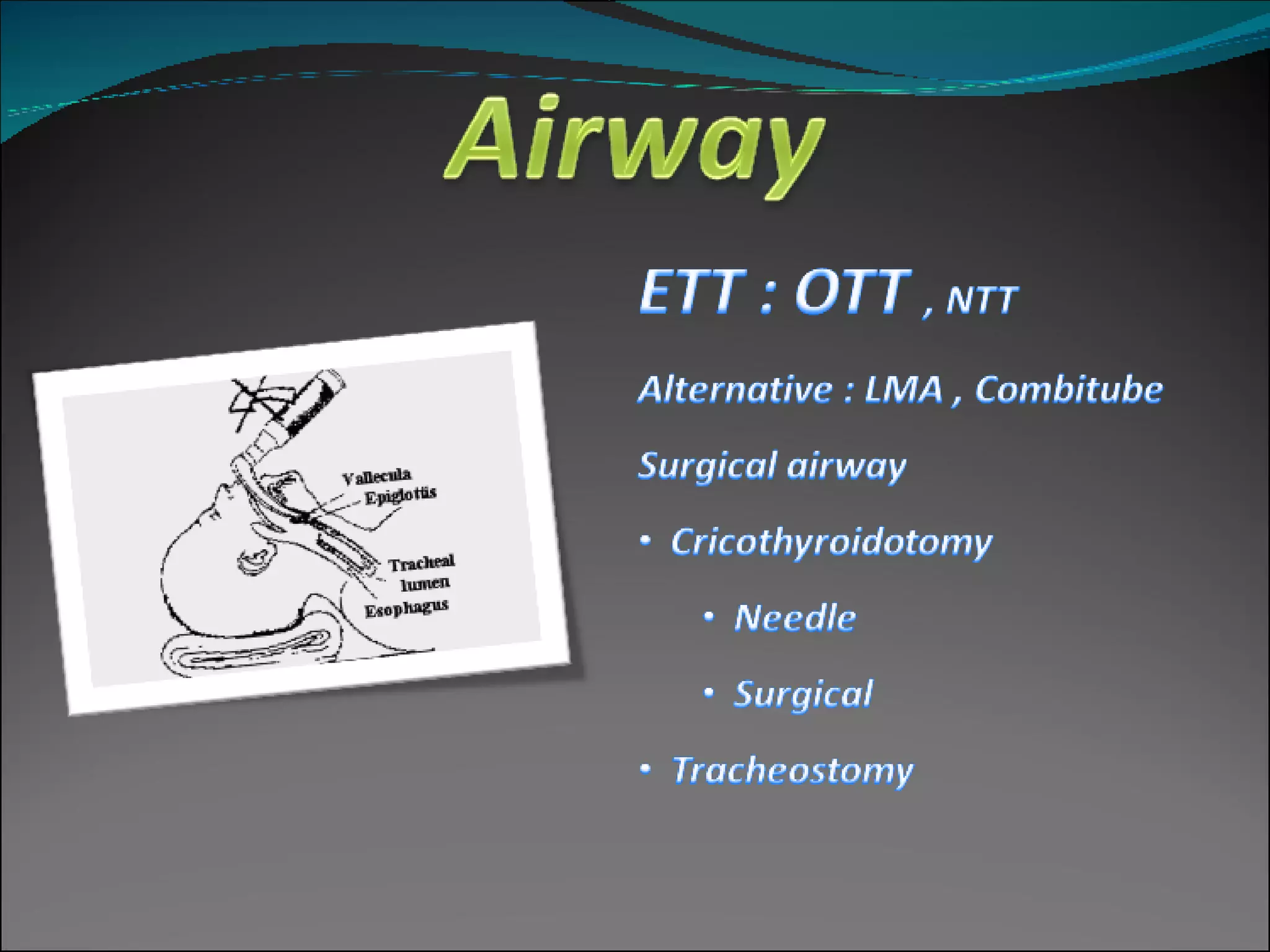 Airway

Vallecula
Epiglottis
Tracheal lumen
Esophagus

ETT : OTT , NTT

Alternative : LMA , Combitube

Surgical airway

• Cricothyroidotomy
  • Needle
  • Surgical
• Tracheostomy